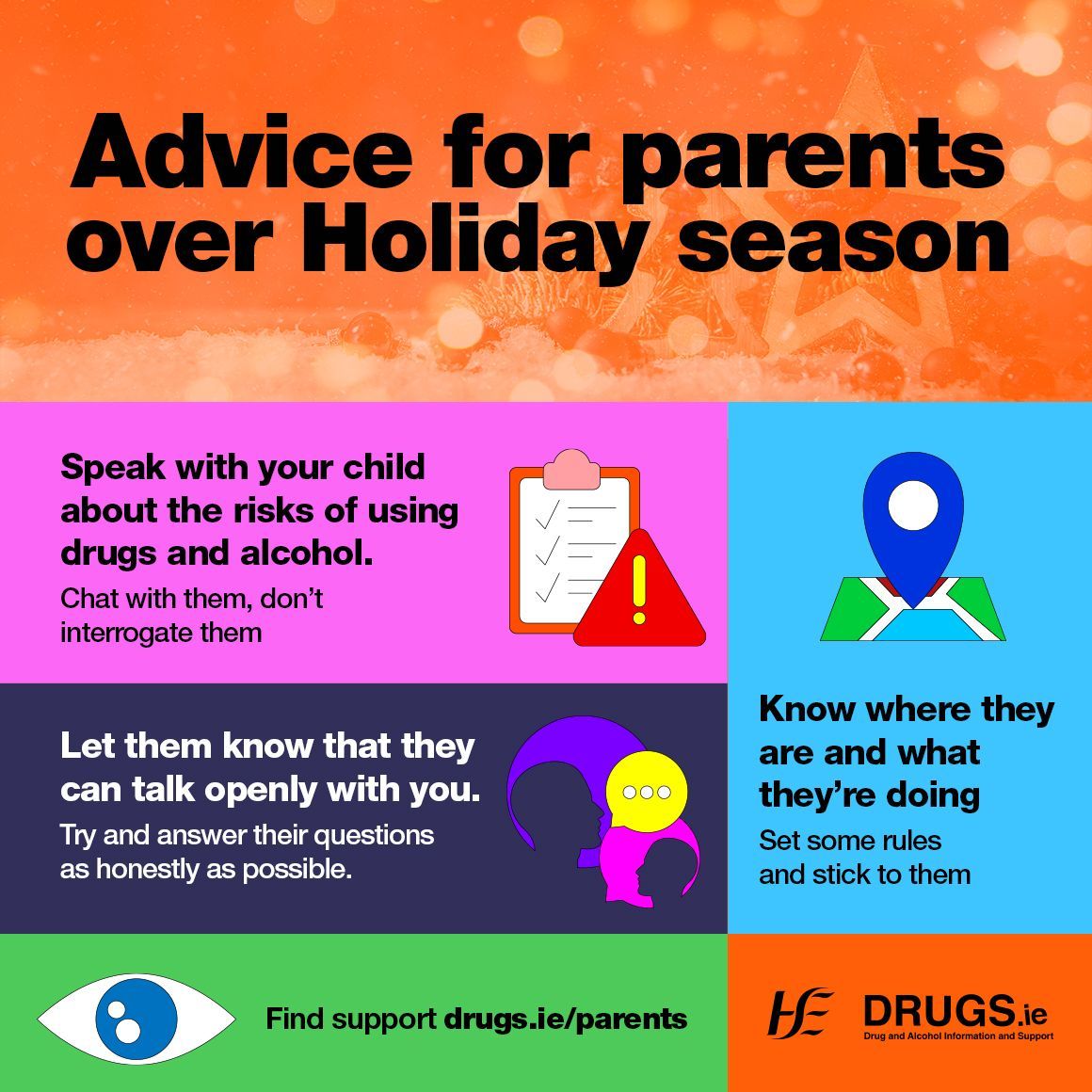 Advice for parents over Holiday season

Speak with your child about the risks of using drugs and alcohol.

Chat with them, don't interrogate them

Let them know that they can talk openly with you.

Try and answer their questions as honestly as possible.

Know where they are and what they're doing

Set some rules and stick to them

Find support drugs.ie/parents

HSE

DRUGS.ie

Drug and Alcohol Information and Support